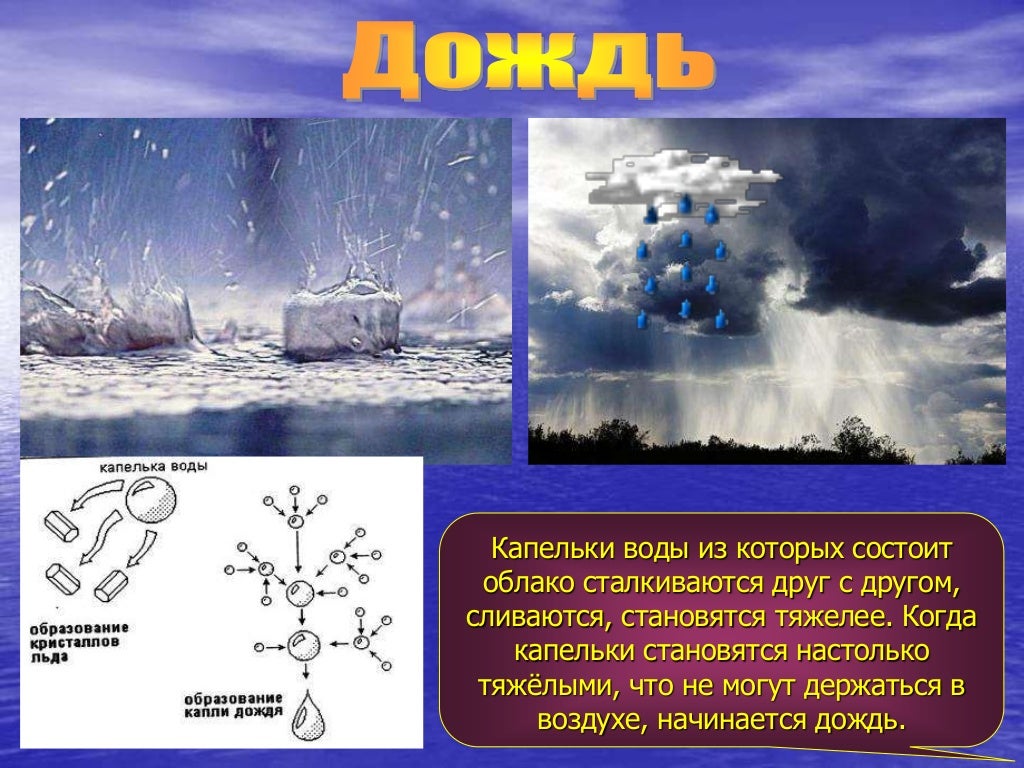 Дождь

капелька воды

образование кристаллов льда

образование капли дождя

Капельки воды из которых состоит облако сталкиваются друг с другом, сливаются, становятся тяжелее. Когда капельки становятся настолько тяжёлыми, что не могут держаться в воздухе, начинается дождь.